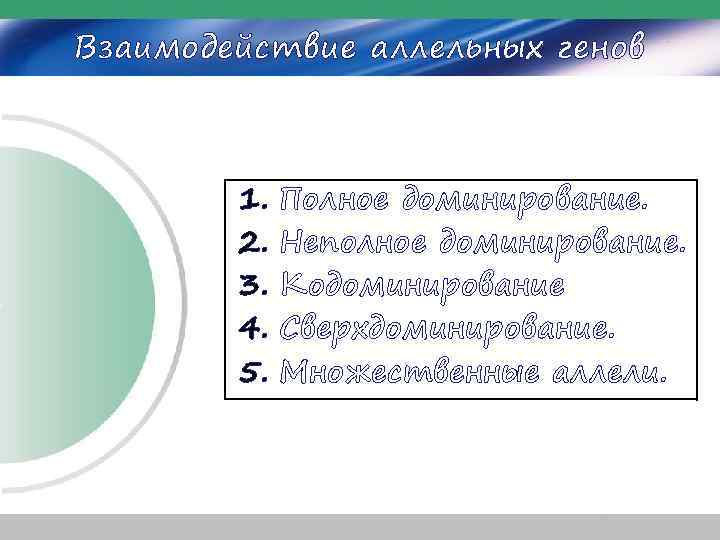 Взаимодействие аллельных генов

1. Полное доминирование.
2. Неполное доминирование.
3. Кодоминирование
4. Сверхдоминирование.
5. Множественные аллели.